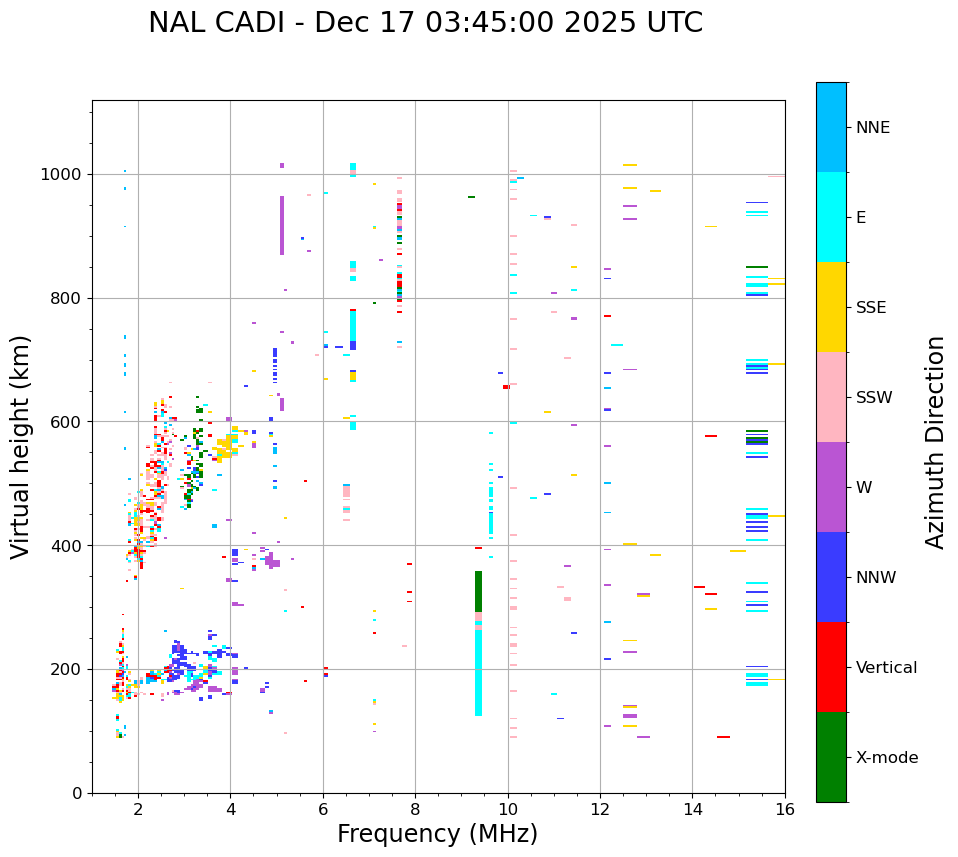 NAL CADI - Dec 17 03:45:00 2025 UTC

Virtual height (km)

1000
800
600
400
200
0

2
4
6
8
10
12
14
16

Frequency (MHz)

NNE
E
SSE
SSW
W
NNW
Vertical
X-mode

Azimuth Direction